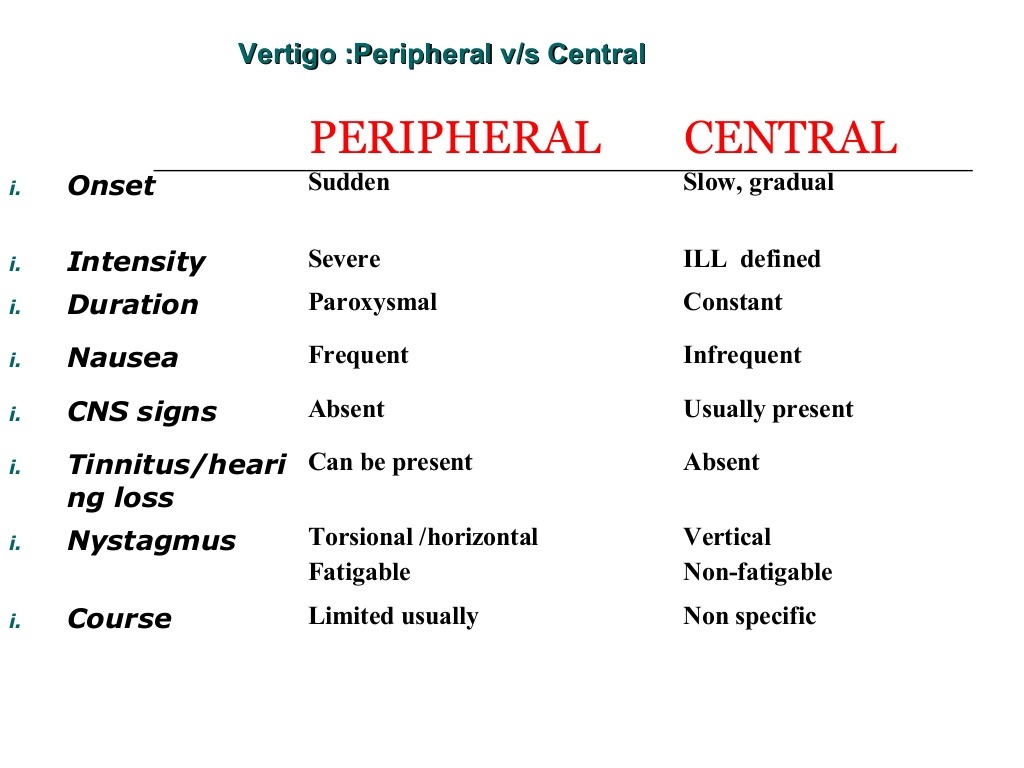 Vertigo :Peripheral v/s Central

| | PERIPHERAL | CENTRAL |
|---|---|---|
| i. Onset | Sudden | Slow, gradual |
| i. Intensity | Severe | ILL defined |
| i. Duration | Paroxysmal | Constant |
| i. Nausea | Frequent | Infrequent |
| i. CNS signs | Absent | Usually present |
| i. Tinnitus/hearing loss | Can be present | Absent |
| i. Nystagmus | Torsional /horizontal Fatigable | Vertical Non-fatigable |
| i. Course | Limited usually | Non specific |